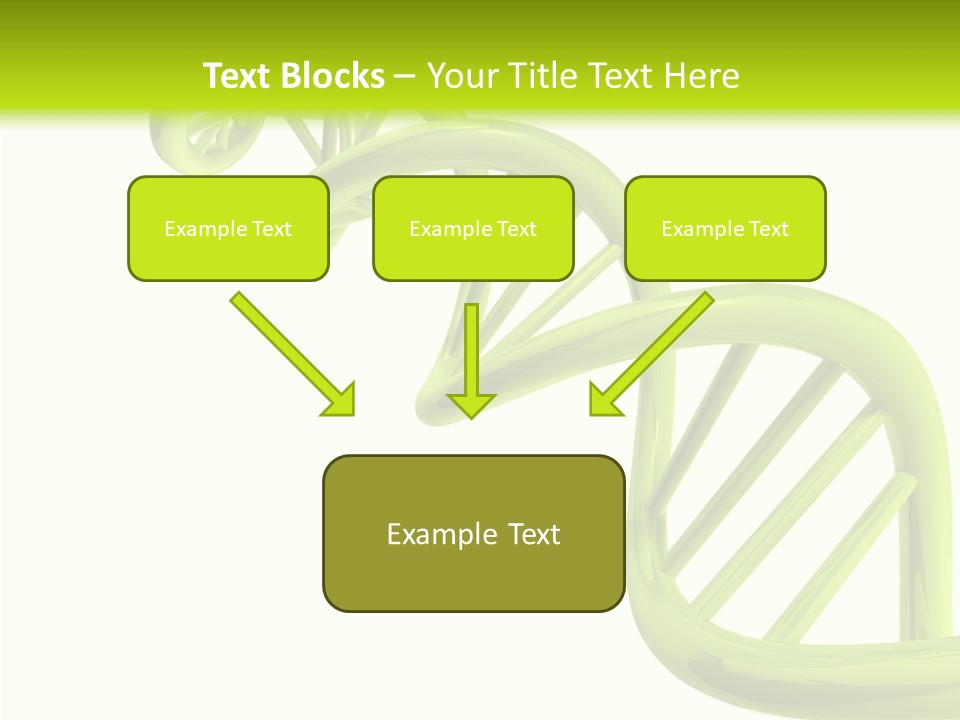 Text Blocks – Your Title Text Here

Example Text

Example Text

Example Text

Example Text